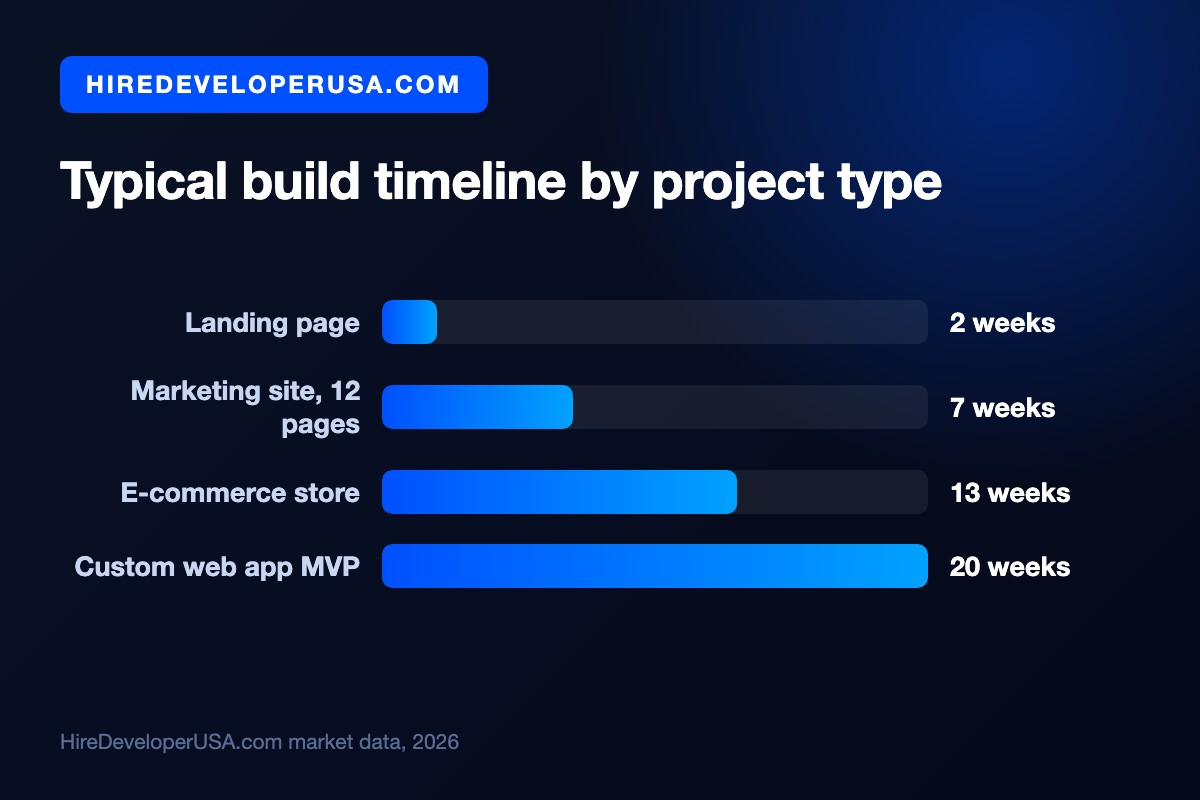 HIREDEVELOPERUSA.COM

Typical build timeline by project type

Landing page 2 weeks

Marketing site, 12 pages 7 weeks

E-commerce store 13 weeks

Custom web app MVP 20 weeks

HireDeveloperUSA.com market data, 2026